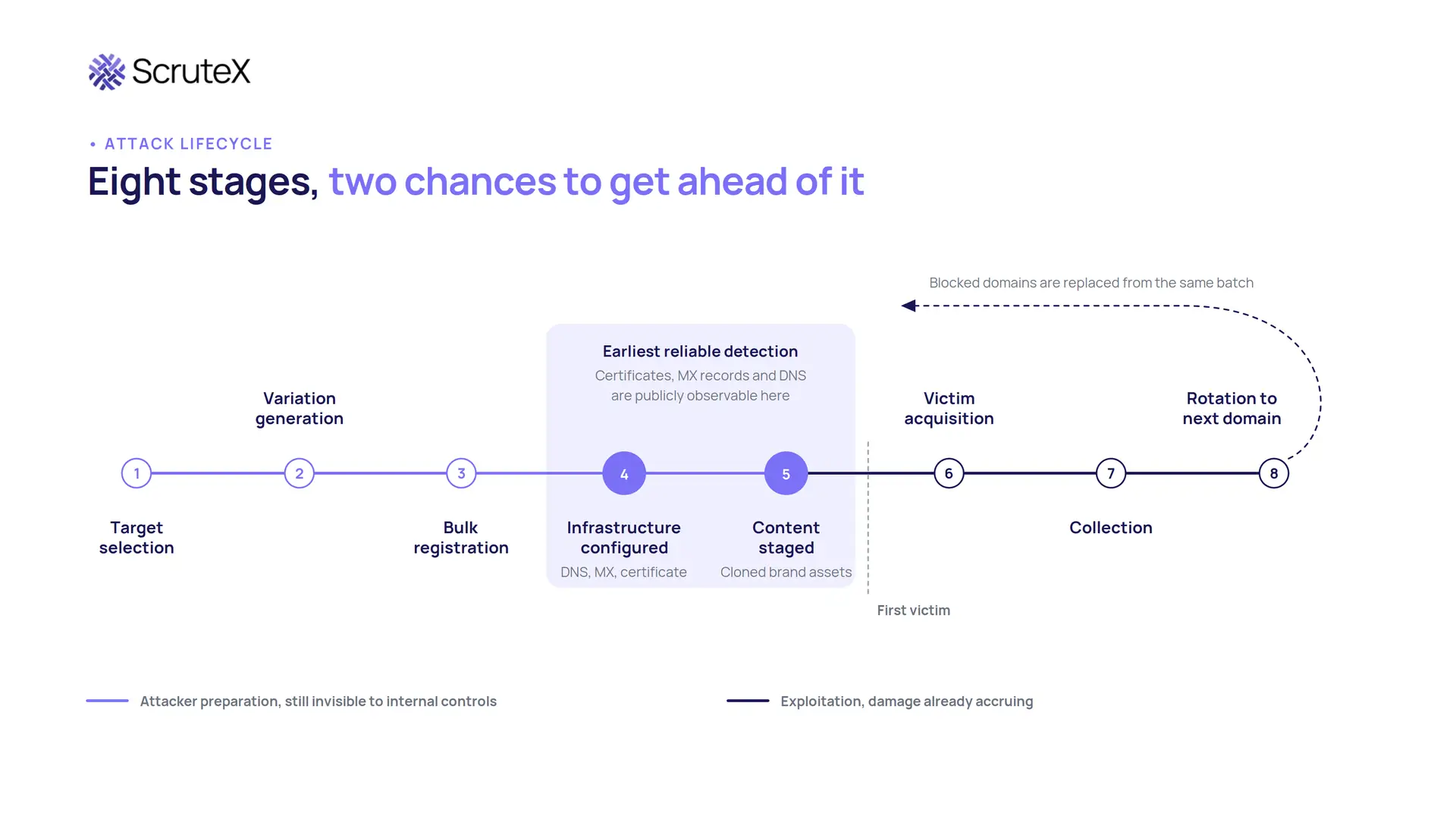 ScruteX

• ATTACK LIFECYCLE

Eight stages, two chances to get ahead of it

Blocked domains are replaced from the same batch

Earliest reliable detection

Certificates, MX records and DNS are publicly observable here

Variation generation

Victim acquisition

Rotation to next domain

1

2

3

4

5

6

7

8

Target selection

Bulk registration

Infrastructure configured

DNS, MX, certificate

Content staged

Cloned brand assets

Collection

First victim

Attacker preparation, still invisible to internal controls

Exploitation, damage already accruing